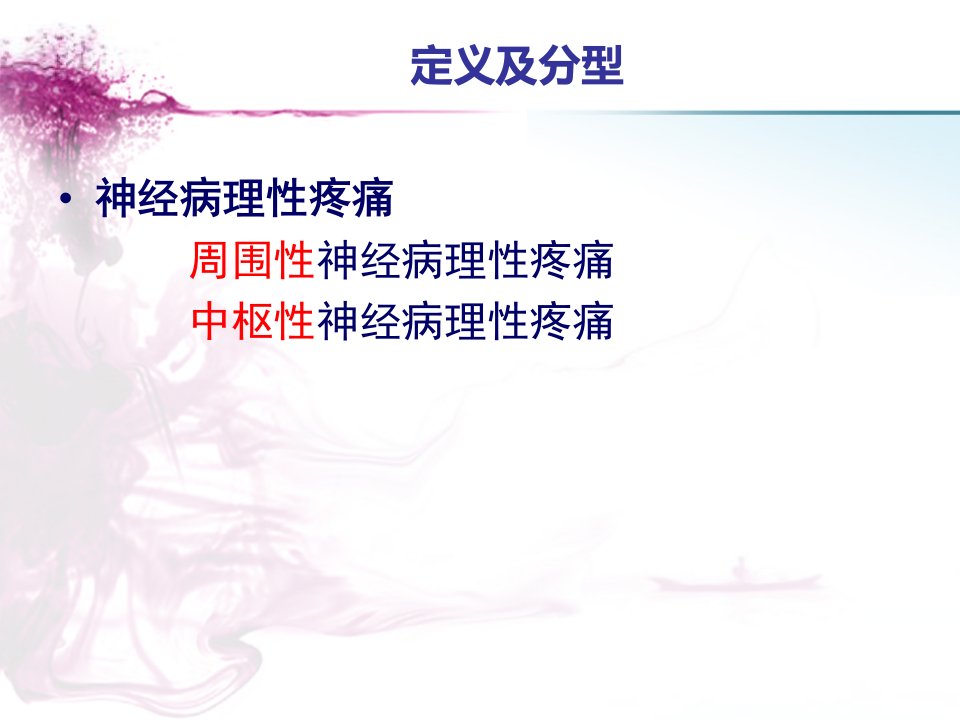 定义及分型

• 神经病理性疼痛

周围性神经病理性疼痛

中枢性神经病理性疼痛